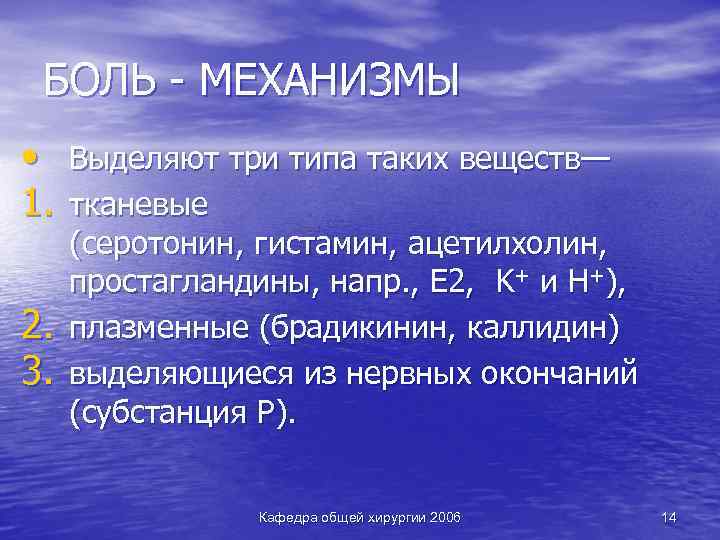 БОЛЬ - МЕХАНИЗМЫ

• Выделяют три типа таких веществ—
1. тканевые (серотонин, гистамин, ацетилхолин, простагландины, напр., Е2, $K^+$ и $H^+$),
2. плазменные (брадикинин, каллидин)
3. выделяющиеся из нервных окончаний (субстанция Р).

Кафедра общей хирургии 2006

14